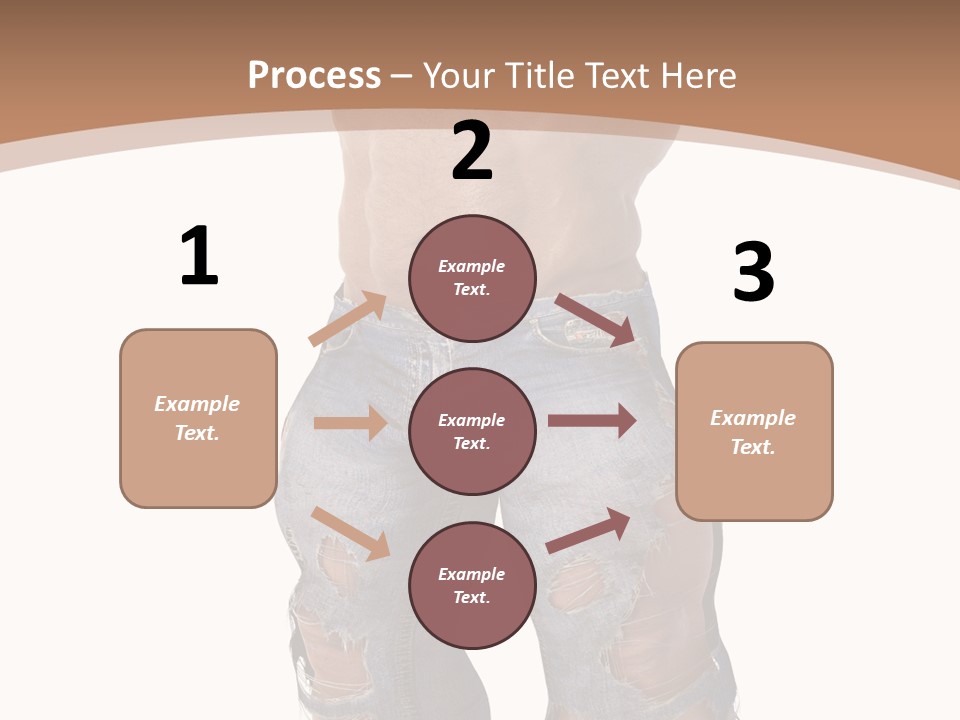 Process – Your Title Text Here

1

Example Text.

2

Example Text.

Example Text.

Example Text.

3

Example Text.